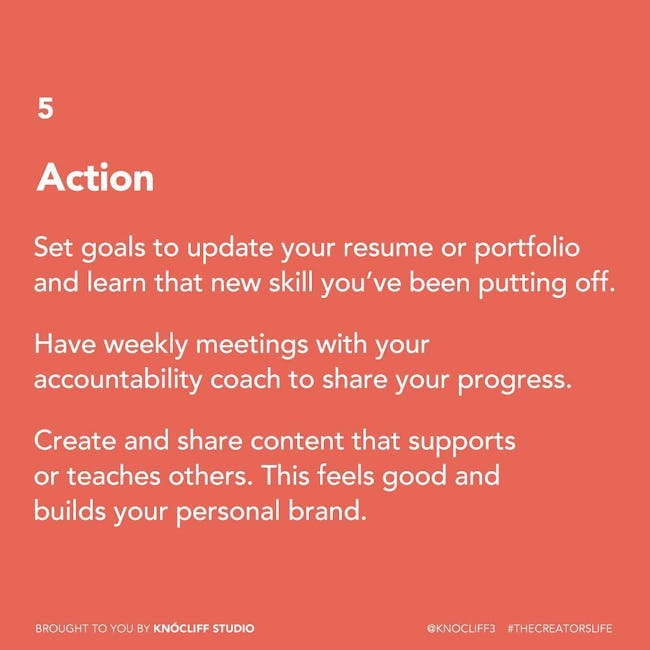 5

Action

Set goals to update your resume or portfolio and learn that new skill you've been putting off.

Have weekly meetings with your accountability coach to share your progress.

Create and share content that supports or teaches others. This feels good and builds your personal brand.

BROUGHT TO YOU BY KNÓCLIFF STUDIO

@KNOCLIFF3 #THECREATORSLIFE